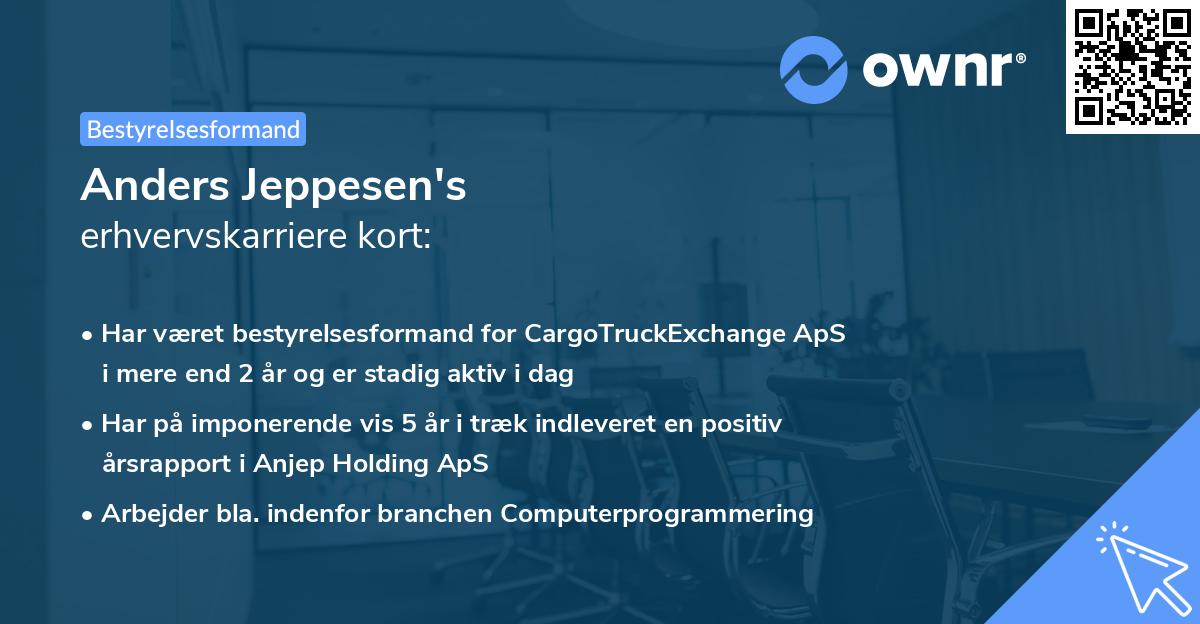 ownr®

Bestyrelsesformand

Anders Jeppesen's
erhvervskarriere kort:

• Har været bestyrelsesformand for CargoTruckExchange ApS i mere end 2 år og er stadig aktiv i dag
• Har på imponerende vis 5 år i træk indleveret en positiv årsrapport i Anjep Holding ApS
• Arbejder bla. indenfor branchen Computerprogrammering